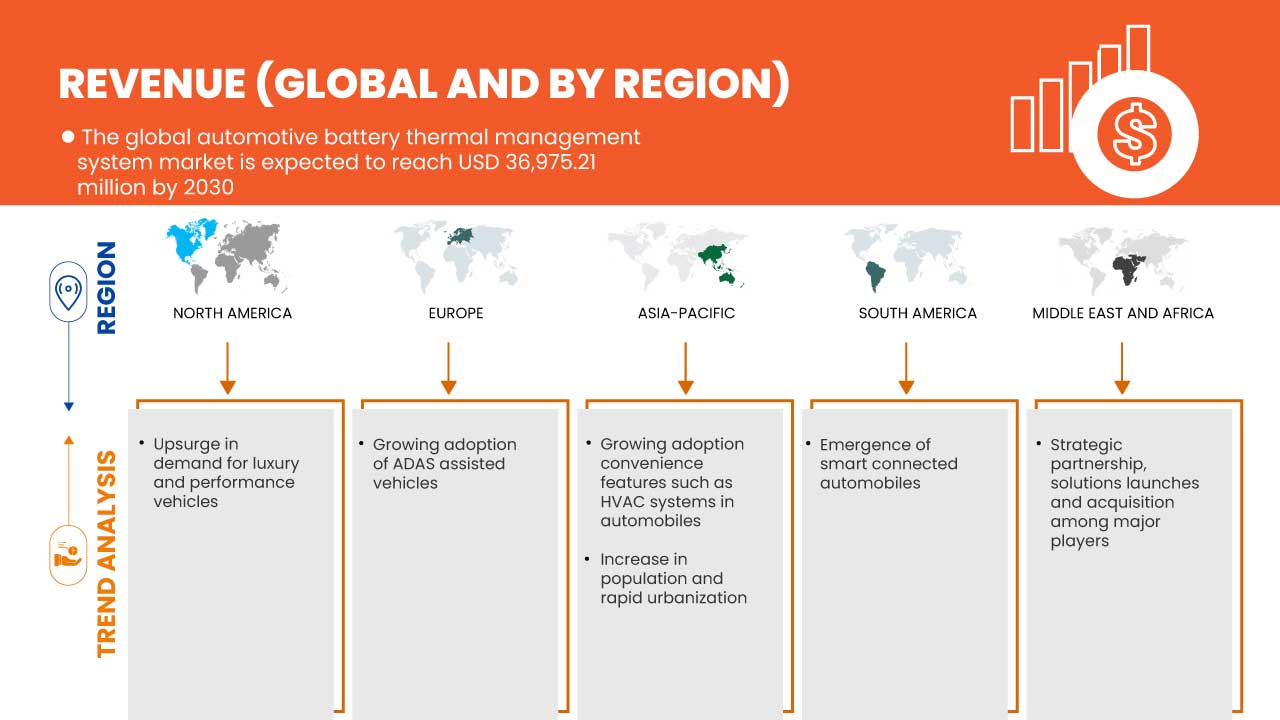 REVENUE (GLOBAL AND BY REGION)

● The global automotive battery thermal management system market is expected to reach USD 36,975.21 million by 2030

REGION

NORTH AMERICA

EUROPE

ASIA-PACIFIC

SOUTH AMERICA

MIDDLE EAST AND AFRICA

TREND ANALYSIS

• Upsurge in demand for luxury and performance vehicles

• Growing adoption of ADAS assisted vehicles

• Growing adoption convenience features such as HVAC systems in automobiles

• Increase in population and rapid urbanization

• Emergence of smart connected automobiles

• Strategic partnership, solutions launches and acquisition among major players